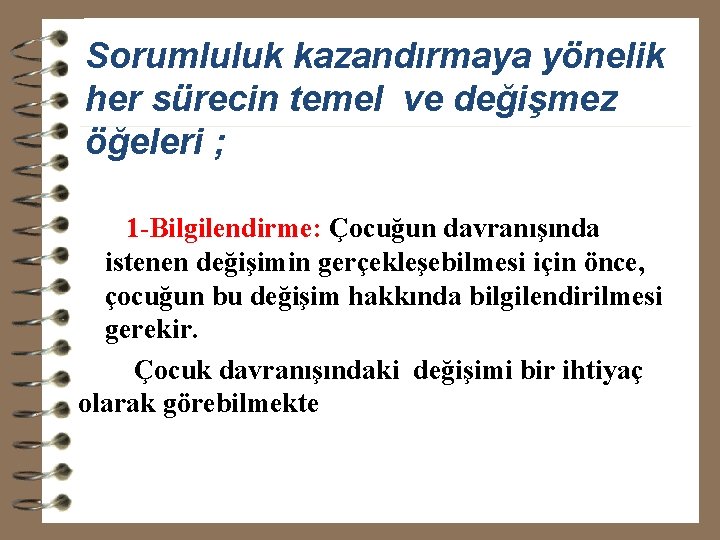 Sorumluluk kazandırmaya yönelik her sürecin temel ve değişmez öğeleri ;

1-Bilgilendirme: Çocuğun davranışında istenen değişimin gerçekleşebilmesi için önce, çocuğun bu değişim hakkında bilgilendirilmesi gerekir.

Çocuk davranışındaki değişimi bir ihtiyaç olarak görebilmekte